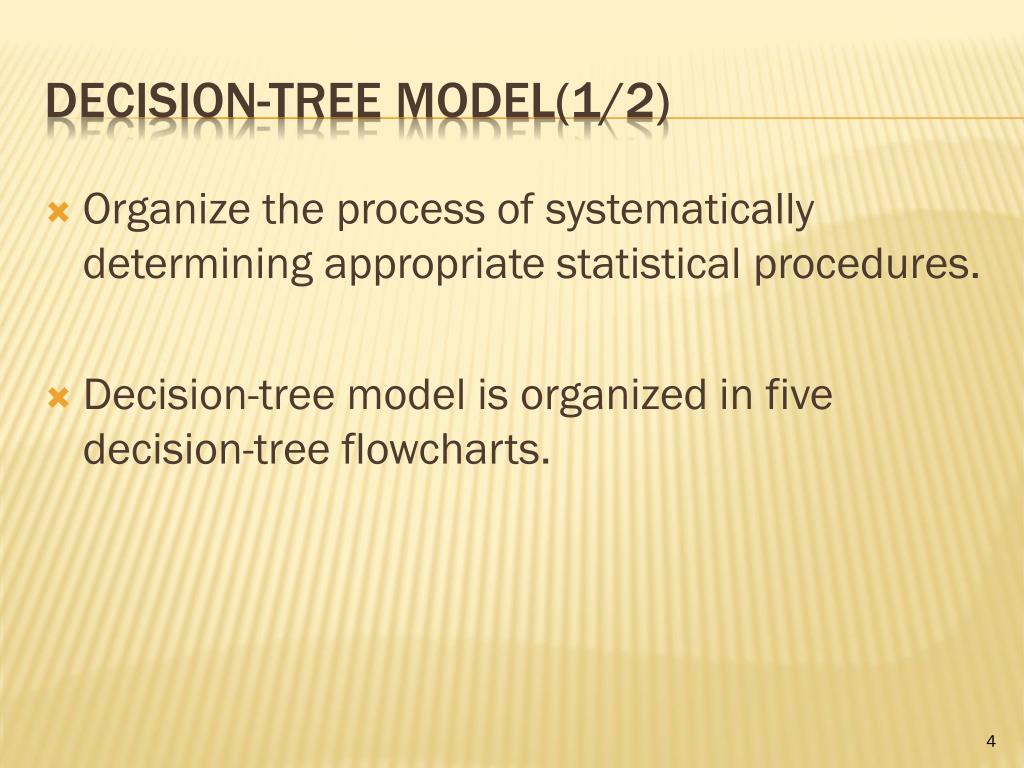 DECISION-TREE MODEL(1/2)

Organize the process of systematically determining appropriate statistical procedures.

Decision-tree model is organized in five decision-tree flowcharts.

4